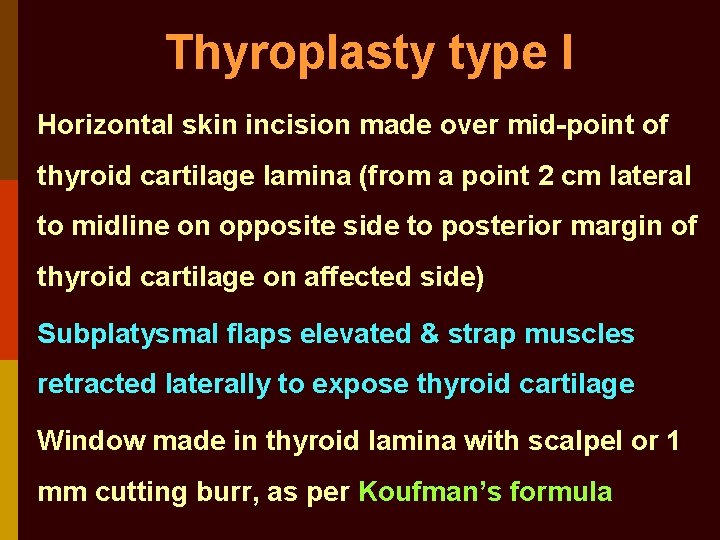 Thyroplasty type I

Horizontal skin incision made over mid-point of thyroid cartilage lamina (from a point 2 cm lateral to midline on opposite side to posterior margin of thyroid cartilage on affected side)

Subplatysmal flaps elevated & strap muscles retracted laterally to expose thyroid cartilage

Window made in thyroid lamina with scalpel or 1 mm cutting burr, as per Koufman's formula